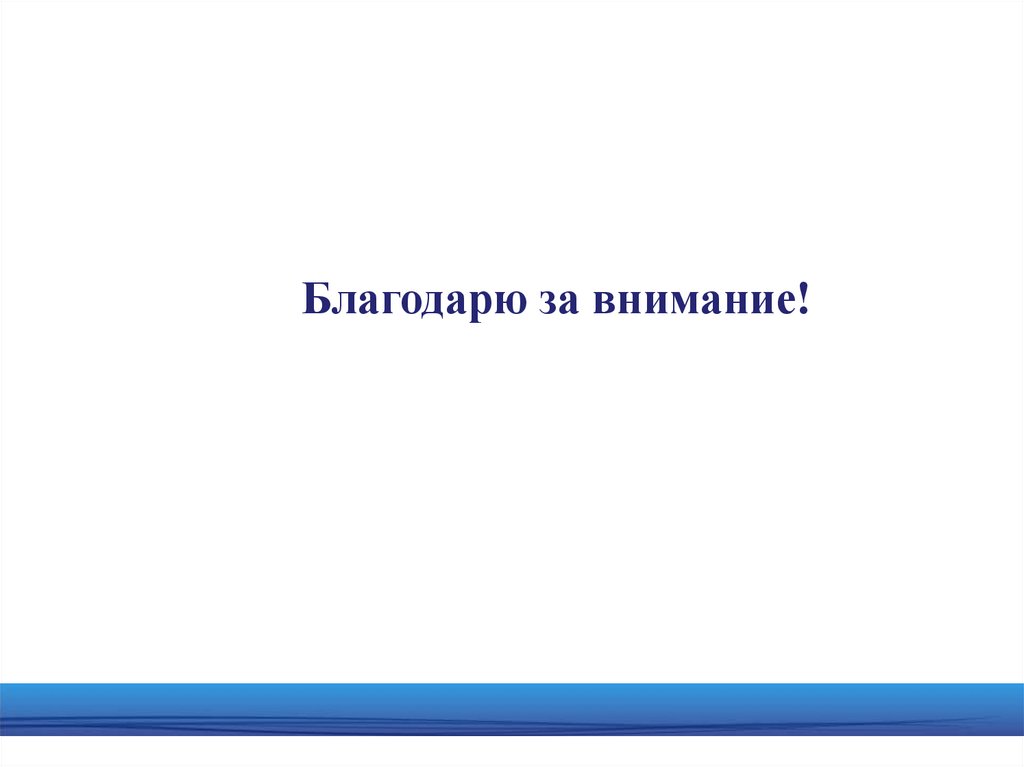 Благодарю за внимание!